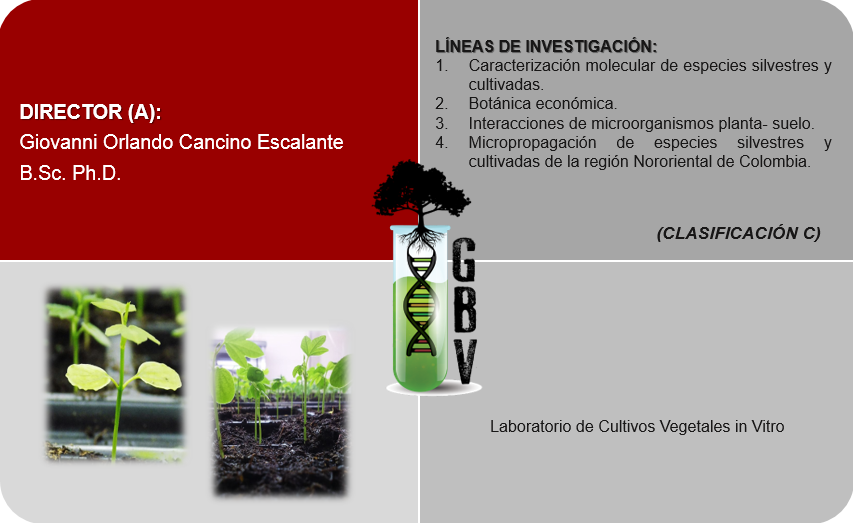 DIRECTOR (A):
Giovanni Orlando Cancino Escalante
B.Sc. Ph.D.

LÍNEAS DE INVESTIGACIÓN:
1. Caracterización molecular de especies silvestres y cultivadas.
2. Botánica económica.
3. Interacciones de microorganismos planta- suelo.
4. Micropropagación de especies silvestres y cultivadas de la región Nororiental de Colombia.

(CLASIFICACIÓN C)

GBV

Laboratorio de Cultivos Vegetales in Vitro